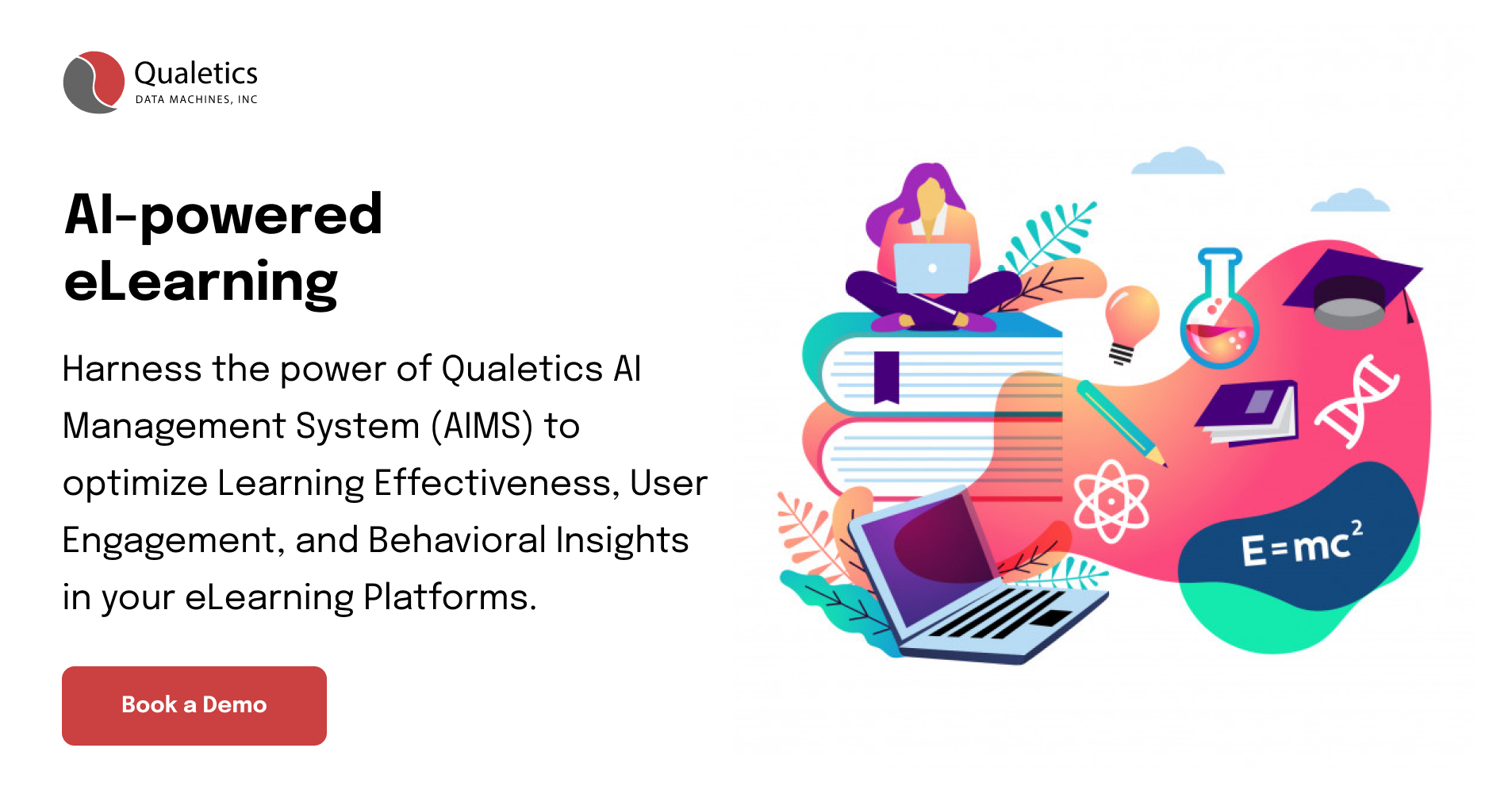 Qualetics
DATA MACHINES, INC

AI-powered eLearning

Harness the power of Qualetics AI Management System (AIMS) to optimize Learning Effectiveness, User Engagement, and Behavioral Insights in your eLearning Platforms.

Book a Demo

$E=mc^2$